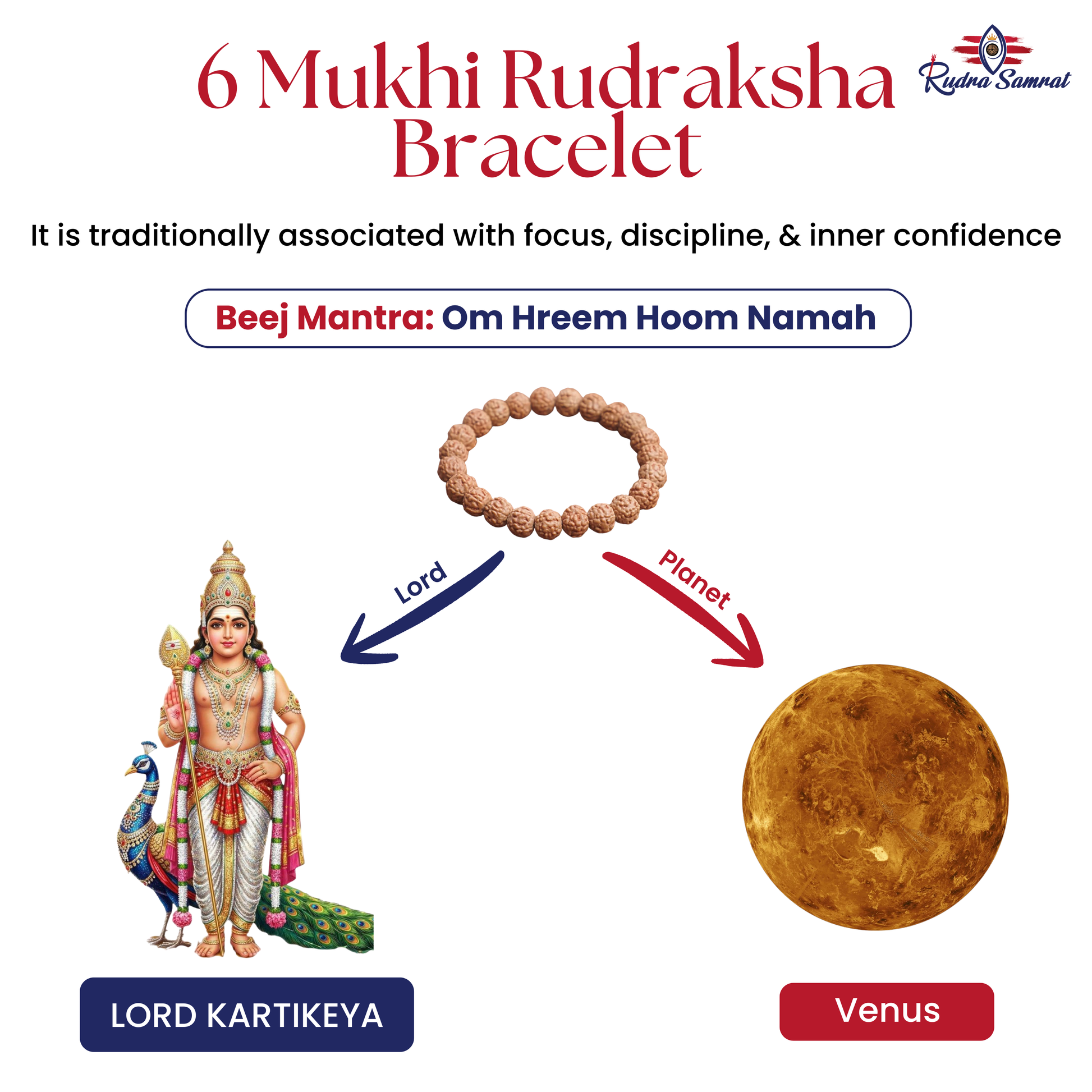 6 Mukhi Rudraksha Bracelet

Rudra Samrat

It is traditionally associated with focus, discipline, & inner confidence

Beej Mantra: Om Hreem Hoom Namah

Lord

Planet

LORD KARTIKEYA

Venus